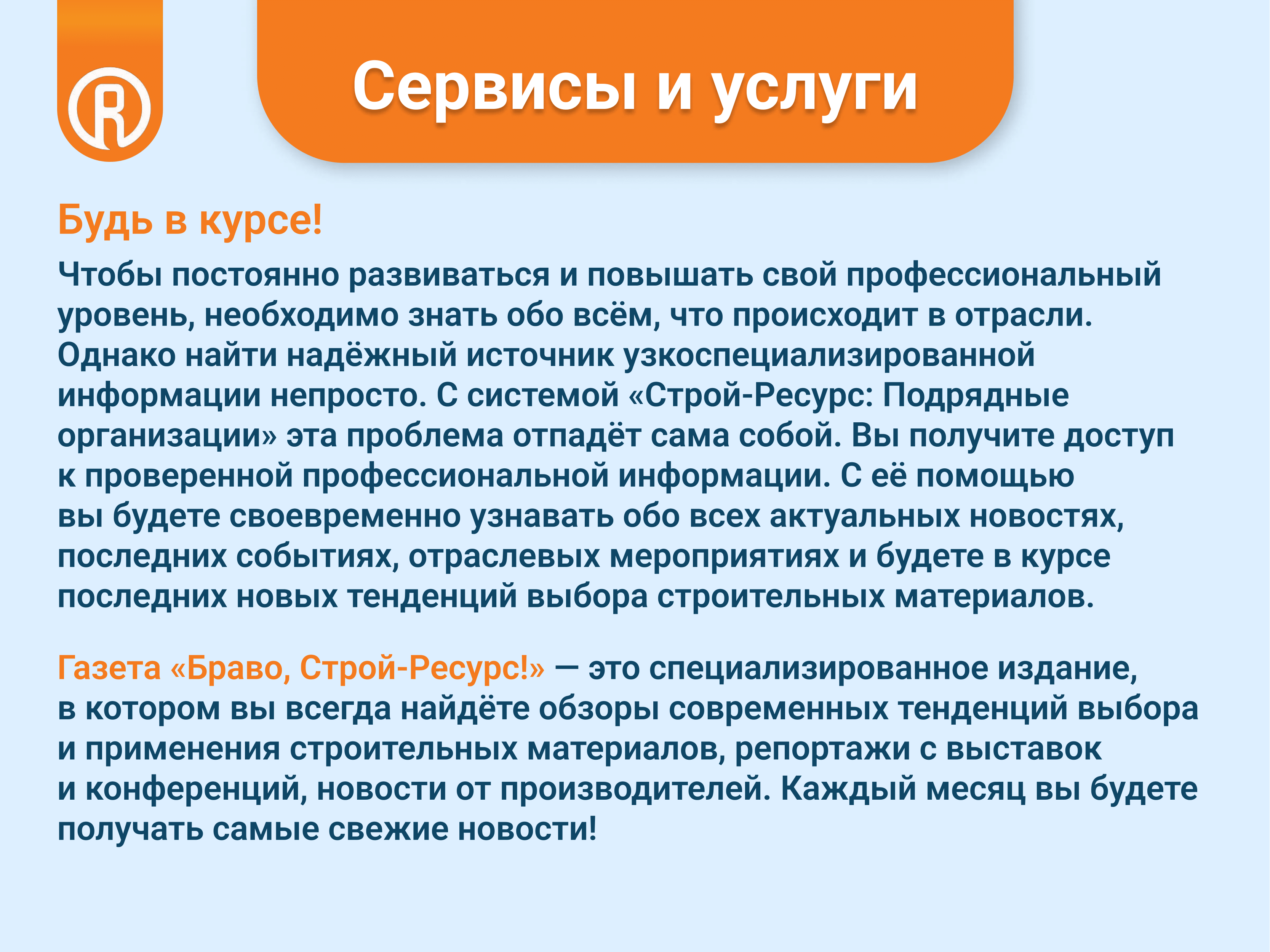 R

Сервисы и услуги

Будь в курсе!

Чтобы постоянно развиваться и повышать свой профессиональный уровень, необходимо знать обо всём, что происходит в отрасли. Однако найти надёжный источник узкоспециализированной информации непросто. С системой «Строй-Ресурс: Подрядные организации» эта проблема отпадёт сама собой. Вы получите доступ к проверенной профессиональной информации. С её помощью вы будете своевременно узнавать обо всех актуальных новостях, последних событиях, отраслевых мероприятиях и будете в курсе последних новых тенденций выбора строительных материалов.

Газета «Браво, Строй-Ресурс!» — это специализированное издание, в котором вы всегда найдёте обзоры современных тенденций выбора и применения строительных материалов, репортажи с выставок и конференций, новости от производителей. Каждый месяц вы будете получать самые свежие новости!